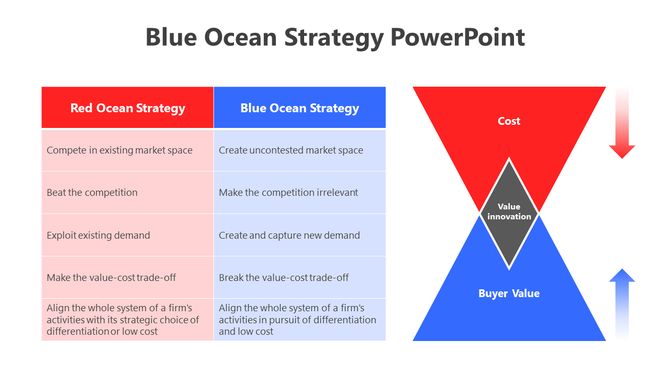 Blue Ocean Strategy PowerPoint

| Red Ocean Strategy | Blue Ocean Strategy |
|---|---|
| Compete in existing market space | Create uncontested market space |
| Beat the competition | Make the competition irrelevant |
| Exploit existing demand | Create and capture new demand |
| Make the value-cost trade-off | Break the value-cost trade-off |
| Align the whole system of a firm's activities with its strategic choice of differentiation or low cost | Align the whole system of a firm's activities in pursuit of differentiation and low cost |

Cost

Value innovation

Buyer Value